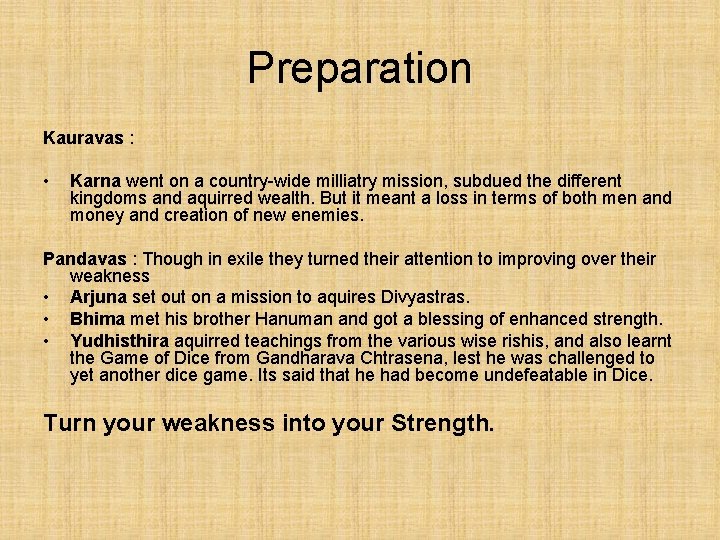 Preparation

Kauravas :

• Karna went on a country-wide milliatry mission, subdued the different kingdoms and aquirred wealth. But it meant a loss in terms of both men and money and creation of new enemies.

Pandavas : Though in exile they turned their attention to improving over their weakness
• Arjuna set out on a mission to aquires Divyastras.
• Bhima met his brother Hanuman and got a blessing of enhanced strength.
• Yudhisthira aquirred teachings from the various wise rishis, and also learnt the Game of Dice from Gandharava Chtrasena, lest he was challenged to yet another dice game. Its said that he had become undefeatable in Dice.

Turn your weakness into your Strength.